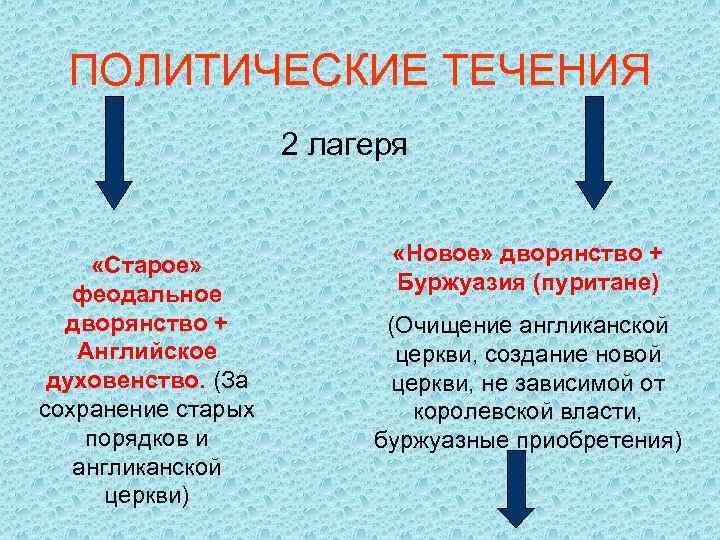 ПОЛИТИЧЕСКИЕ ТЕЧЕНИЯ

2 лагеря

«Старое» феодальное дворянство + Английское духовенство. (За сохранение старых порядков и англиканской церкви)

«Новое» дворянство + Буржуазия (пуритане)

(Очищение англиканской церкви, создание новой церкви, не зависимой от королевской власти, буржуазные приобретения)